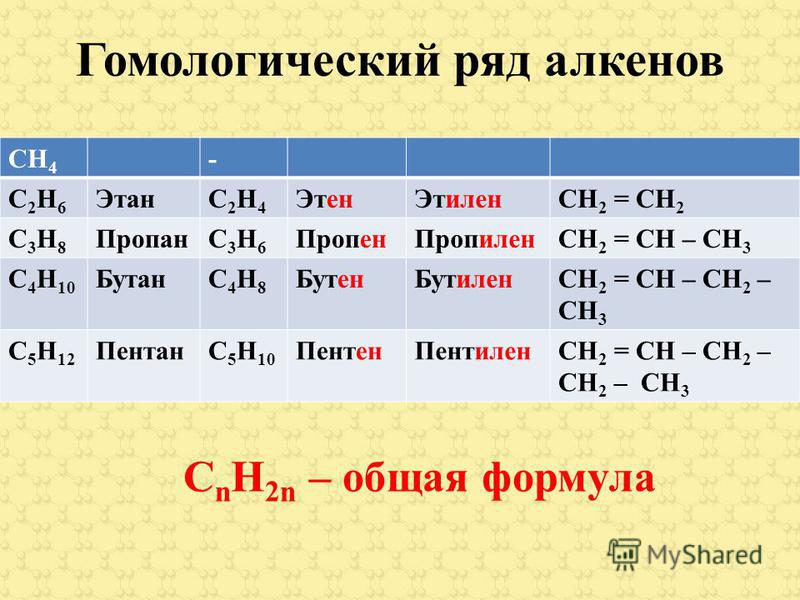 Гомологический ряд алкенов

| $CH_4$ | | - | | | |
|---|---|---|---|---|---|
| $C_2H_6$ | Этан | $C_2H_4$ | Этен | Этилен | $CH_2 = CH_2$ |
| $C_3H_8$ | Пропан | $C_3H_6$ | Пропен | Пропилен | $CH_2 = CH – CH_3$ |
| $C_4H_{10}$ | Бутан | $C_4H_8$ | Бутен | Бутилен | $CH_2 = CH – CH_2 – CH_3$ |
| $C_5H_{12}$ | Пентан | $C_5H_{10}$ | Пентен | Пентилен | $CH_2 = CH – CH_2 – CH_2 – CH_3$ |

$C_nH_{2n}$ – общая формула

MyShared